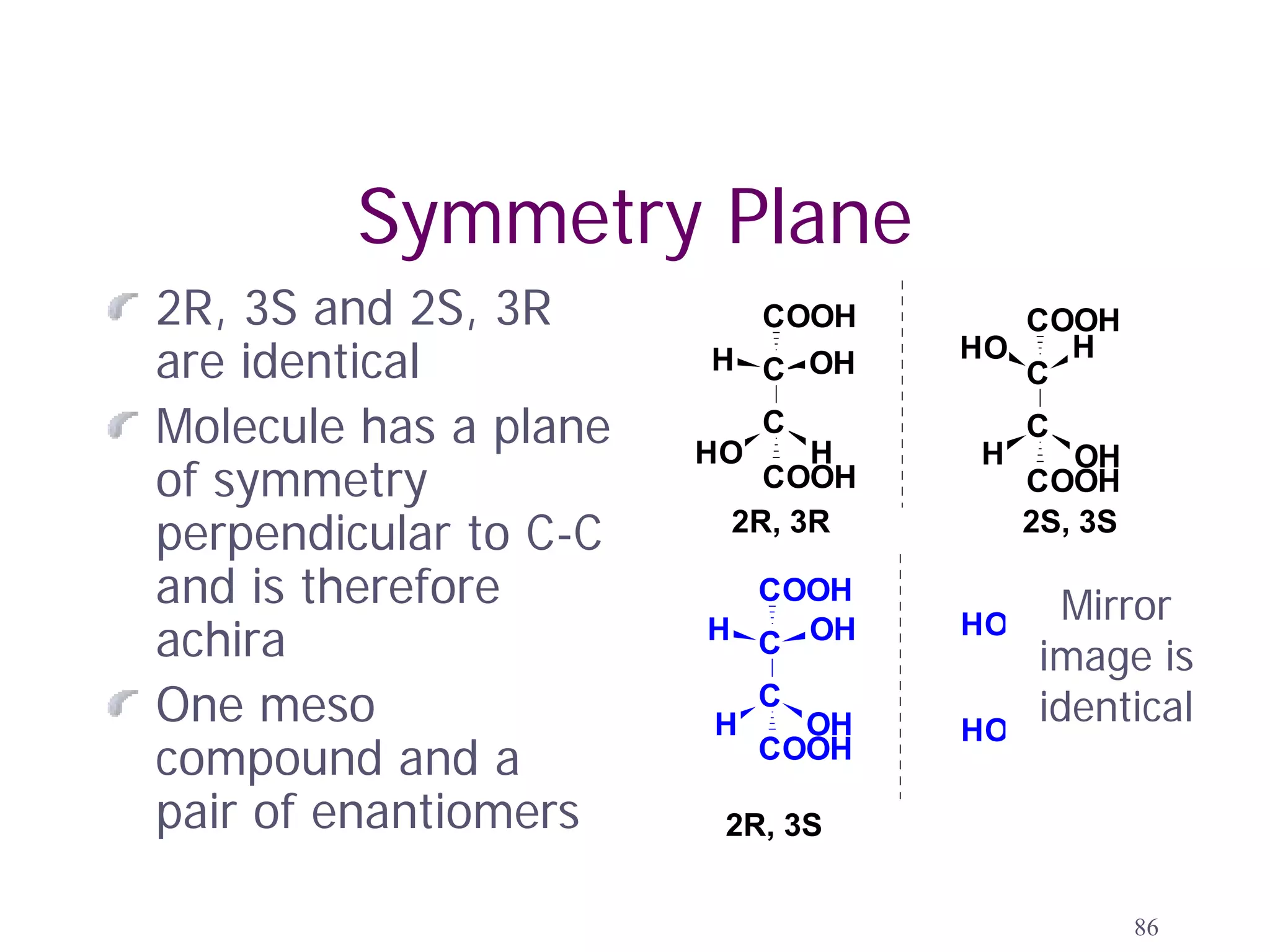 Symmetry Plane

2R, 3S and 2S, 3R are identical

Molecule has a plane of symmetry perpendicular to C-C and is therefore achira

One meso compound and a pair of enantiomers

COOH
H C OH
C
HO H
COOH
2R, 3R

COOH
HO H
C
C
H OH
COOH
2S, 3S

COOH
H C OH
C
H OH
COOH

2R, 3S

HO

HO

Mirror image is identical

86